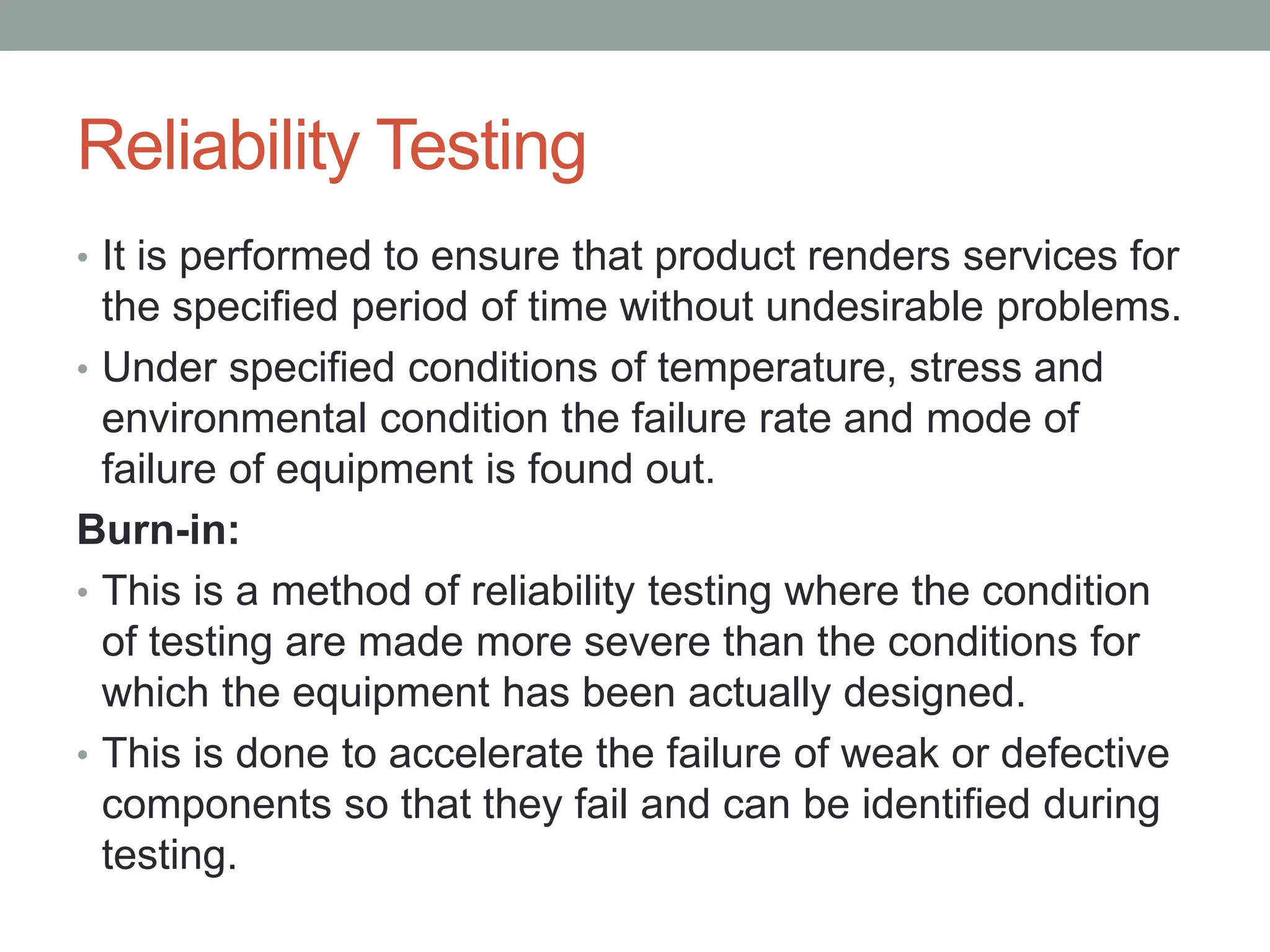 Reliability Testing

• It is performed to ensure that product renders services for the specified period of time without undesirable problems.

• Under specified conditions of temperature, stress and environmental condition the failure rate and mode of failure of equipment is found out.

Burn-in:

• This is a method of reliability testing where the condition of testing are made more severe than the conditions for which the equipment has been actually designed.

• This is done to accelerate the failure of weak or defective components so that they fail and can be identified during testing.